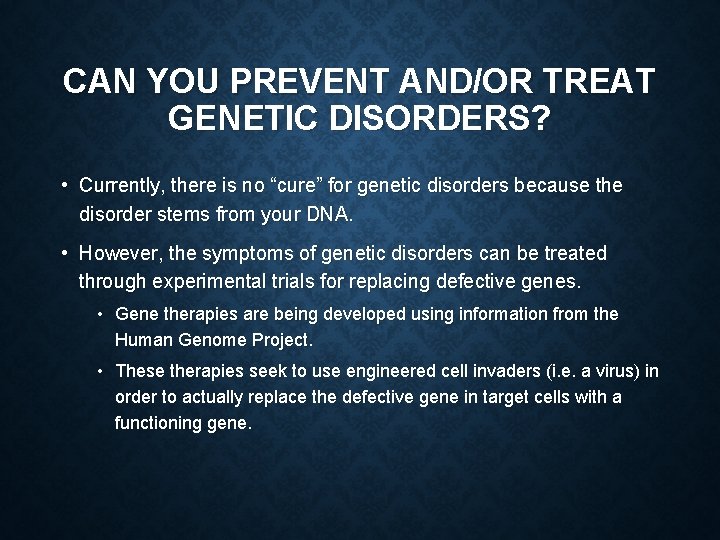 CAN YOU PREVENT AND/OR TREAT GENETIC DISORDERS?

• Currently, there is no “cure” for genetic disorders because the disorder stems from your DNA.

• However, the symptoms of genetic disorders can be treated through experimental trials for replacing defective genes.

• Gene therapies are being developed using information from the Human Genome Project.

• These therapies seek to use engineered cell invaders (i.e. a virus) in order to actually replace the defective gene in target cells with a functioning gene.